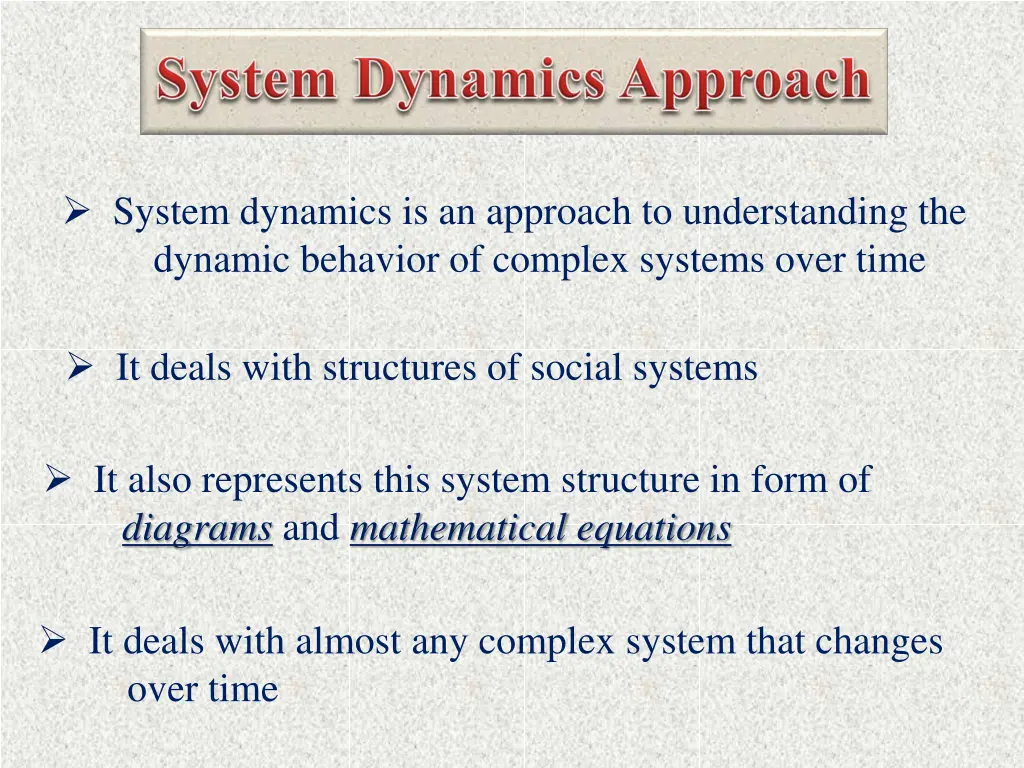 System Dynamics Approach

➢ System dynamics is an approach to understanding the dynamic behavior of complex systems over time

➢ It deals with structures of social systems

➢ It also represents this system structure in form of diagrams and mathematical equations

➢ It deals with almost any complex system that changes over time